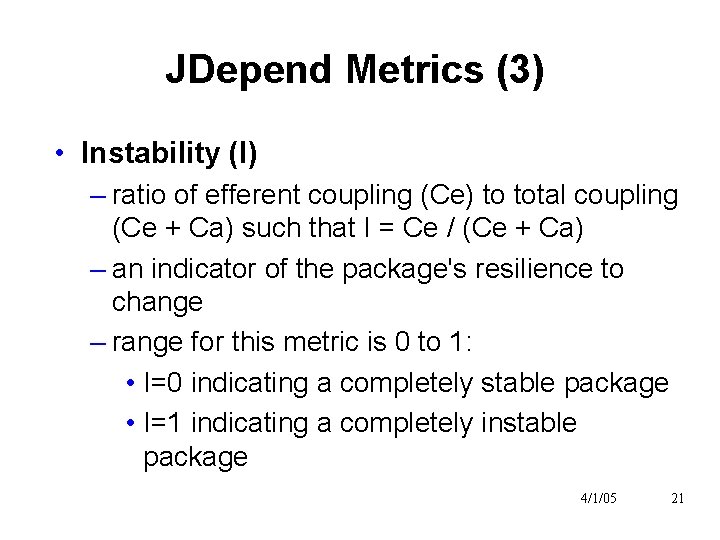 JDepend Metrics (3)

• Instability (I)
– ratio of efferent coupling (Ce) to total coupling (Ce + Ca) such that I = Ce / (Ce + Ca)
– an indicator of the package's resilience to change
– range for this metric is 0 to 1:
• I=0 indicating a completely stable package
• I=1 indicating a completely instable package

4/1/05

21